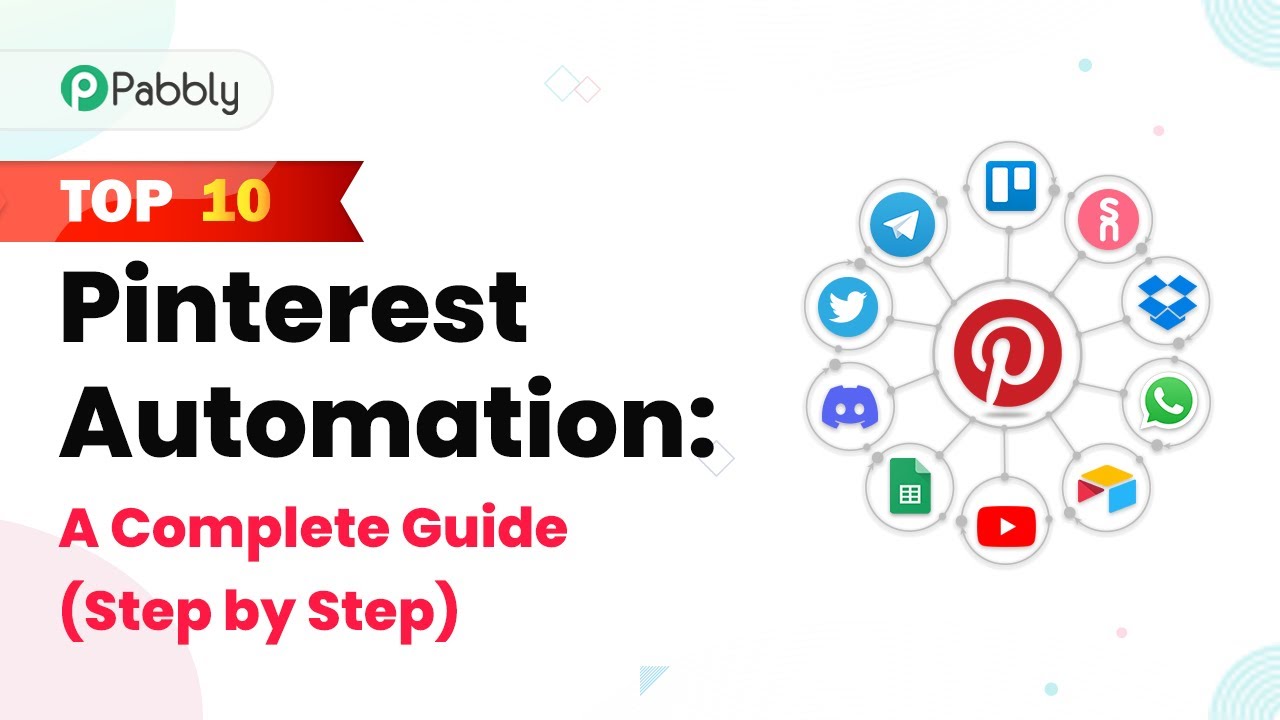 Pabbly

TOP 10

Pinterest Automation:

A Complete Guide (Step by Step)